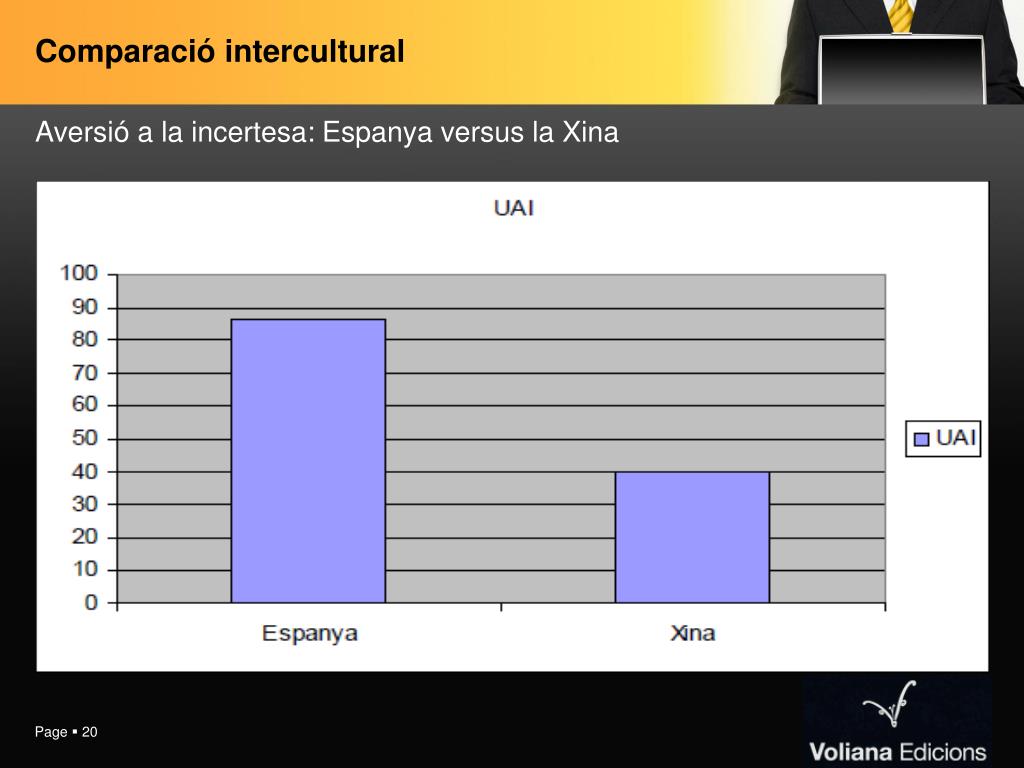 Comparació intercultural

Aversió a la incertesa: Espanya versus la Xina

UAI

100
90
80
70
60
50
40
30
20
10
0

Espanya

Xina

UAI

Page ▪ 20

Voliana Edicions